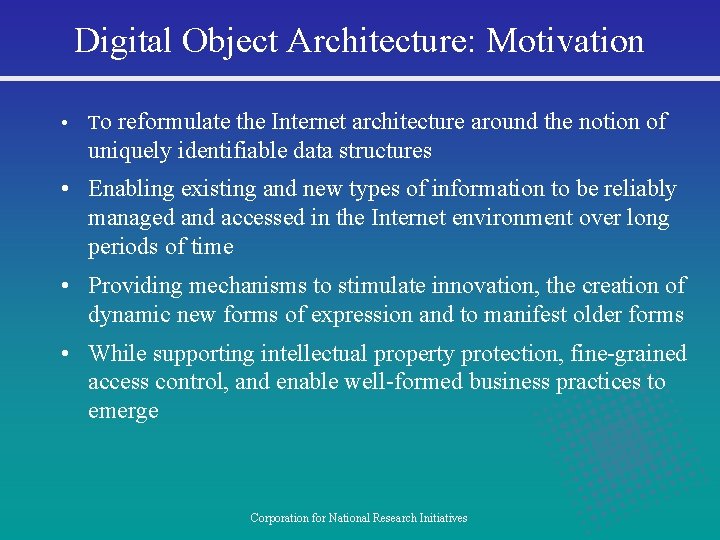 Digital Object Architecture: Motivation

• To reformulate the Internet architecture around the notion of uniquely identifiable data structures

• Enabling existing and new types of information to be reliably managed and accessed in the Internet environment over long periods of time

• Providing mechanisms to stimulate innovation, the creation of dynamic new forms of expression and to manifest older forms

• While supporting intellectual property protection, fine-grained access control, and enable well-formed business practices to emerge

Corporation for National Research Initiatives